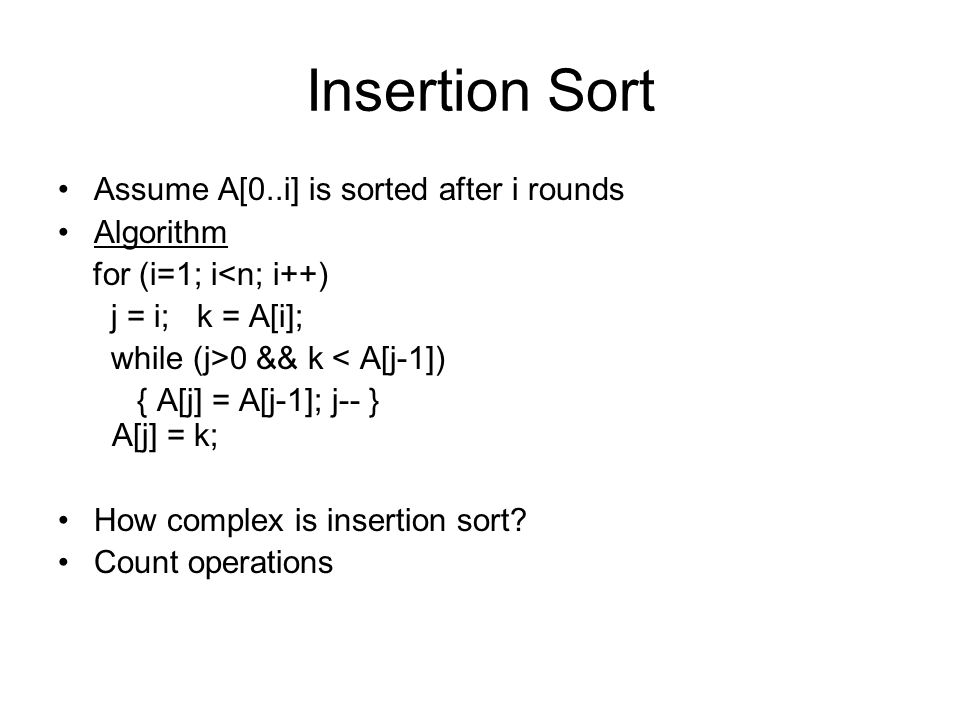 Insertion Sort

• Assume A[0..i] is sorted after i rounds
• Algorithm
for (i=1; i<n; i++)
j = i; k = A[i];
while (j>0 && k < A[j-1])
{ A[j] = A[j-1]; j-- }
A[j] = k;

• How complex is insertion sort?
• Count operations